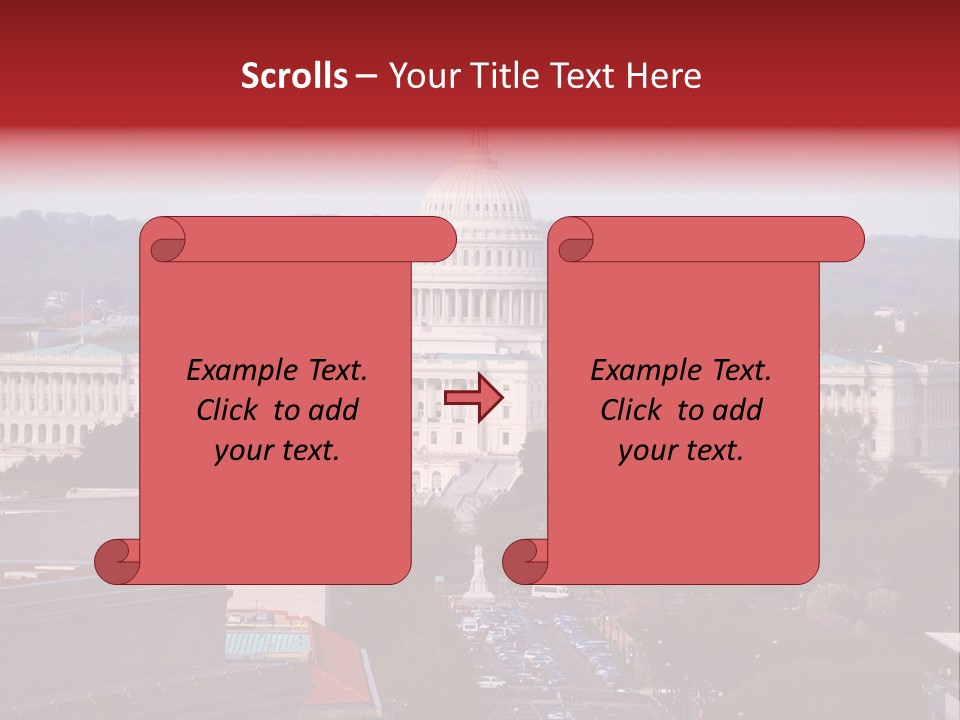 Scrolls – Your Title Text Here

Example Text. Click to add your text.

Example Text. Click to add your text.